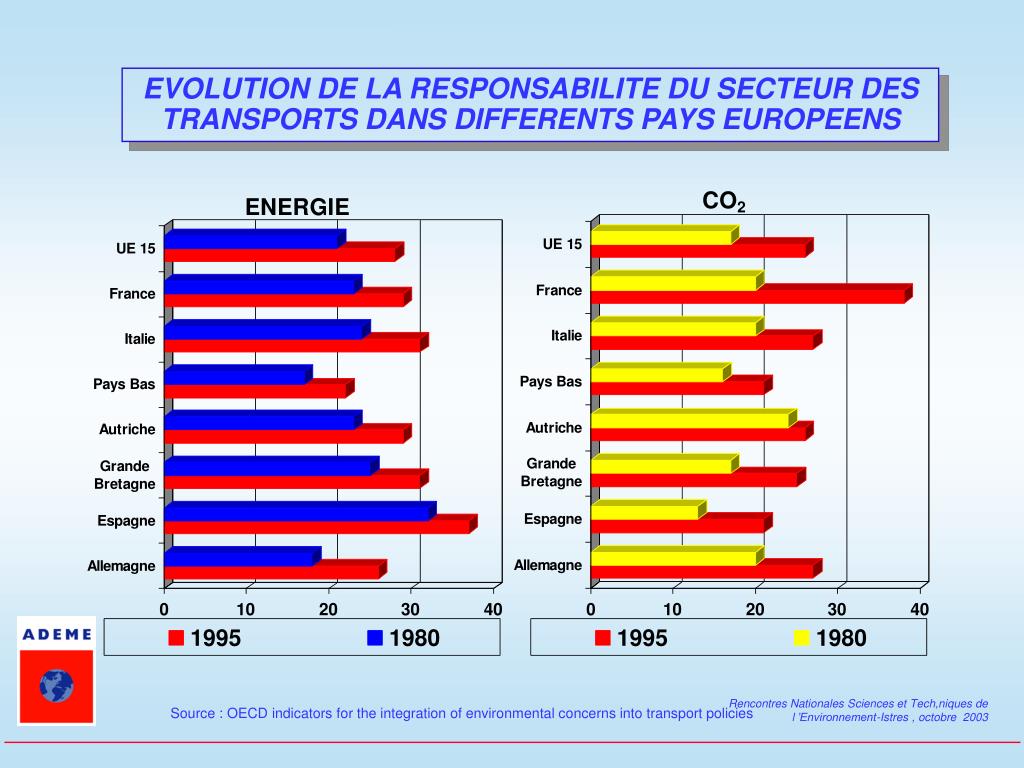 EVOLUTION DE LA RESPONSABILITE DU SECTEUR DES TRANSPORTS DANS DIFFERENTS PAYS EUROPEENS

ENERGIE

UE 15
France
Italie
Pays Bas
Autriche
Grande Bretagne
Espagne
Allemagne

0 10 20 30 40

1995 1980

$CO_2$

UE 15
France
Italie
Pays Bas
Autriche
Grande Bretagne
Espagne
Allemagne

0 10 20 30 40

1995 1980

ADEME

Source : OECD indicators for the integration of environmental concerns into transport policies

Rencontres Nationales Sciences et Tech,niques de l 'Environnement-Istres , octobre 2003